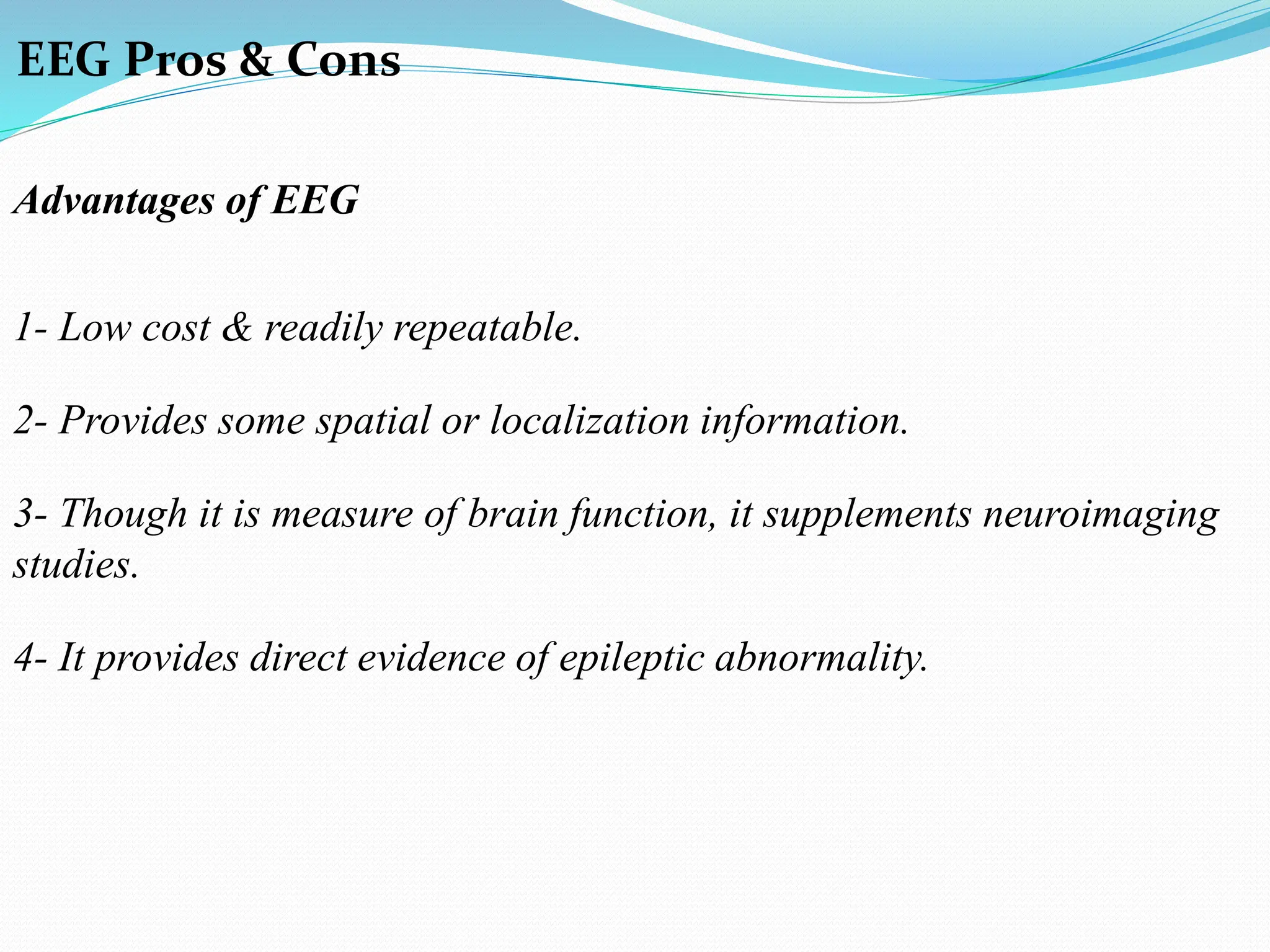 EEG Pros & Cons

Advantages of EEG

1- Low cost & readily repeatable.

2- Provides some spatial or localization information.

3- Though it is measure of brain function, it supplements neuroimaging studies.

4- It provides direct evidence of epileptic abnormality.